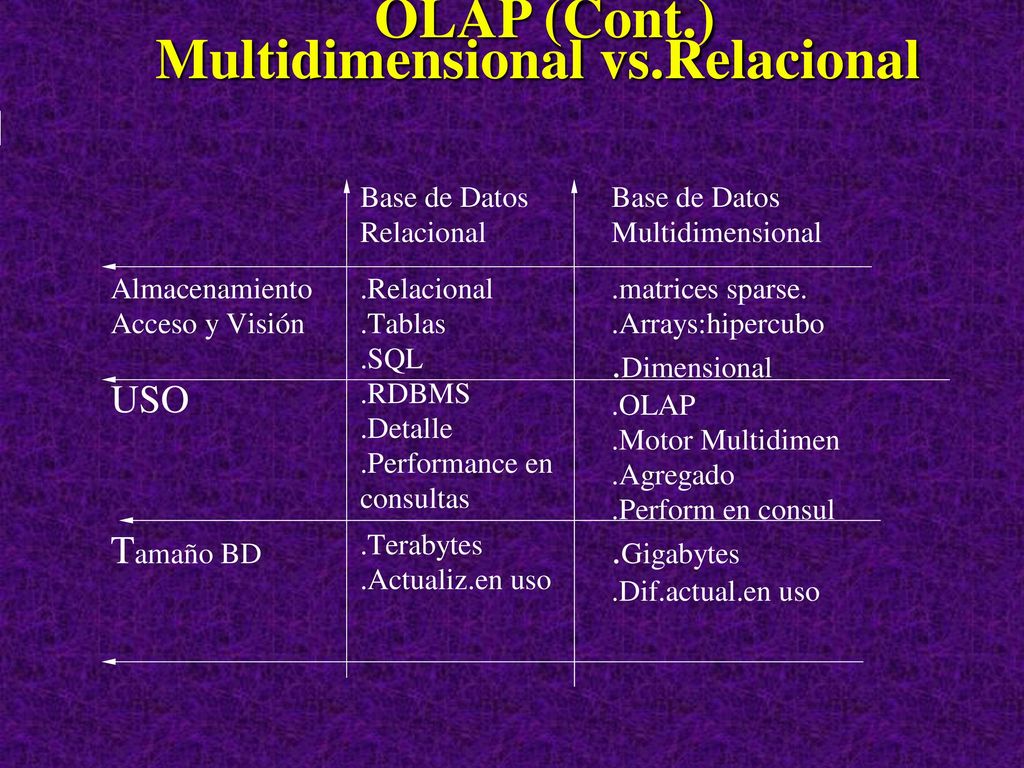 OLAP (Cont.)
Multidimensional vs.Relacional

|  | Base de Datos Relacional | Base de Datos Multidimensional |
|---|---|---|
| Almacenamiento Acceso y Visión | .Relacional .Tablas .SQL | .matrices sparse. .Arrays:hipercubo .Dimensional |
| USO | .RDBMS .Detalle .Performance en consultas | .OLAP .Motor Multidimen .Agregado .Perform en consul |
| Tamaño BD | .Terabytes .Actualiz.en uso | .Gigabytes .Dif.actual.en uso |